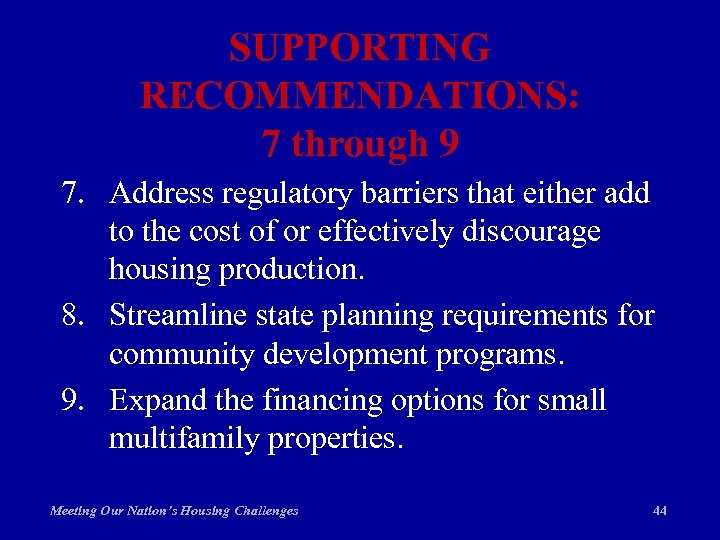 SUPPORTING RECOMMENDATIONS:
7 through 9

7. Address regulatory barriers that either add to the cost of or effectively discourage housing production.

8. Streamline state planning requirements for community development programs.

9. Expand the financing options for small multifamily properties.

Meeting Our Nation's Housing Challenges

44